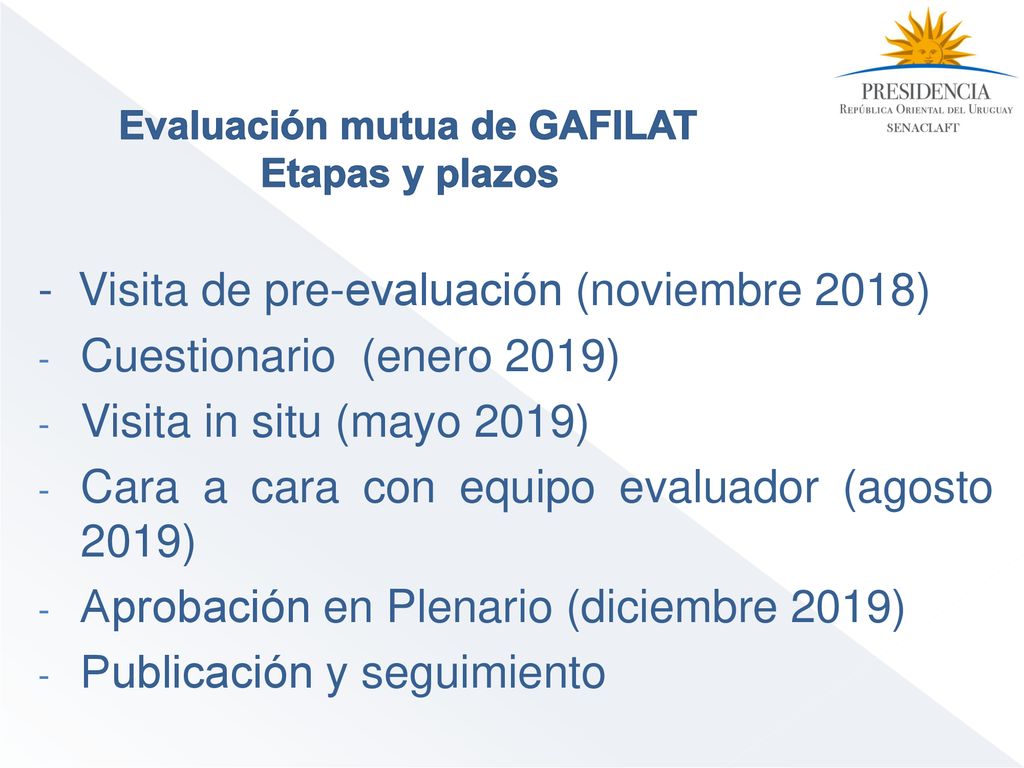 PRESIDENCIA
República Oriental del Uruguay
SENACLAFT

Evaluación mutua de GAFILAT
Etapas y plazos

- Visita de pre-evaluación (noviembre 2018)
- Cuestionario (enero 2019)
- Visita in situ (mayo 2019)
- Cara a cara con equipo evaluador (agosto 2019)
- Aprobación en Plenario (diciembre 2019)
- Publicación y seguimiento